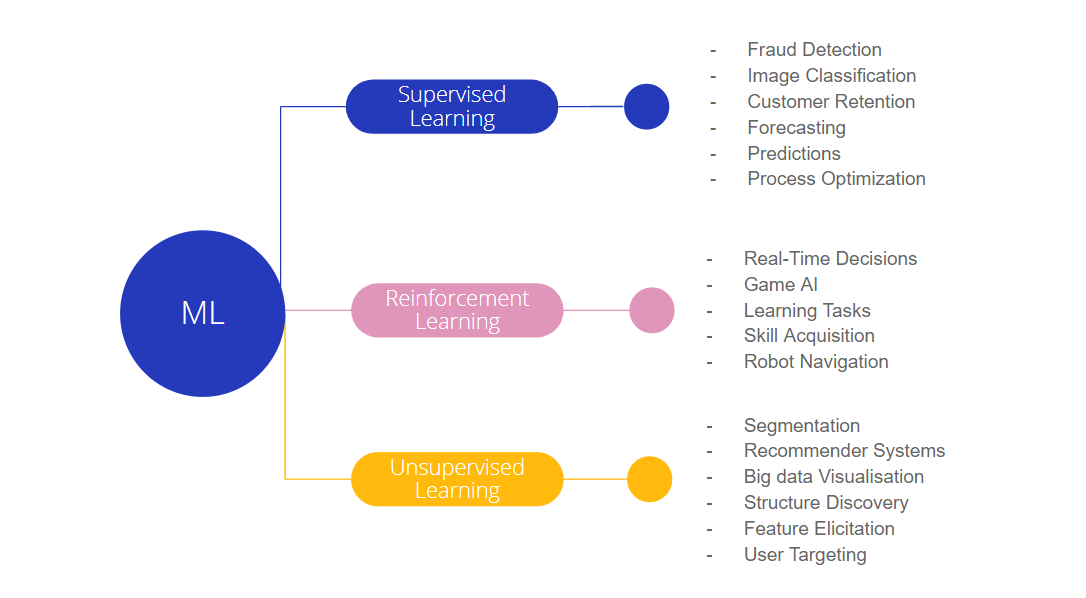 ML

Supervised Learning

- Fraud Detection
- Image Classification
- Customer Retention
- Forecasting
- Predictions
- Process Optimization

Reinforcement Learning

- Real-Time Decisions
- Game AI
- Learning Tasks
- Skill Acquisition
- Robot Navigation

Unsupervised Learning

- Segmentation
- Recommender Systems
- Big data Visualisation
- Structure Discovery
- Feature Elicitation
- User Targeting